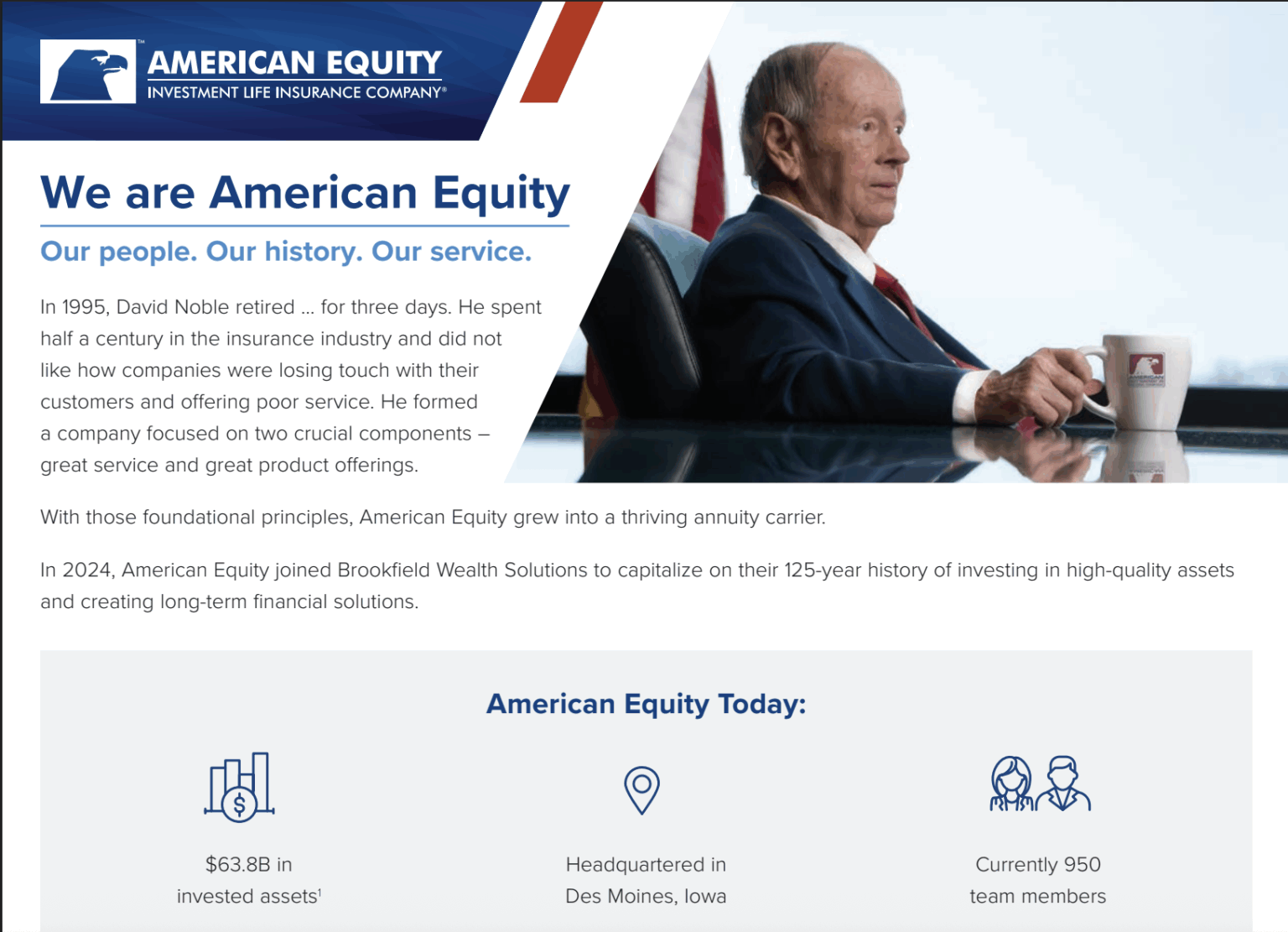 AMERICAN EQUITY
INVESTMENT LIFE INSURANCE COMPANY®

We are American Equity

Our people. Our history. Our service.

In 1995, David Noble retired ... for three days. He spent half a century in the insurance industry and did not like how companies were losing touch with their customers and offering poor service. He formed a company focused on two crucial components – great service and great product offerings.

With those foundational principles, American Equity grew into a thriving annuity carrier.

In 2024, American Equity joined Brookfield Wealth Solutions to capitalize on their 125-year history of investing in high-quality assets and creating long-term financial solutions.

American Equity Today:

$63.8B in invested assets$^1$

Headquartered in Des Moines, Iowa

Currently 950 team members